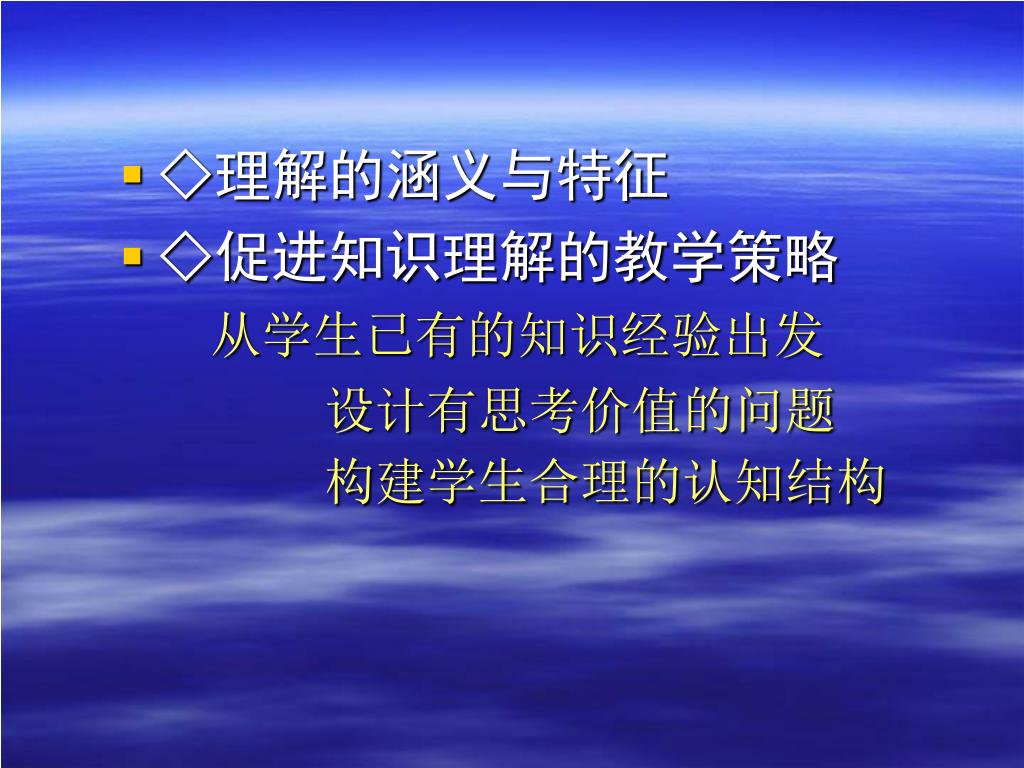 ◇理解的涵义与特征

◇促进知识理解的教学策略

从学生已有的知识经验出发

设计有思考价值的问题

构建学生合理的认知结构